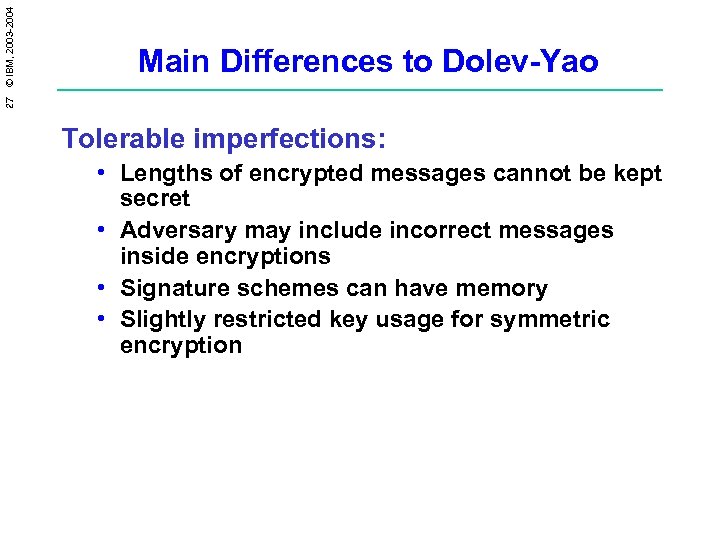 27 © IBM, 2003-2004

Main Differences to Dolev-Yao

Tolerable imperfections:

• Lengths of encrypted messages cannot be kept secret
• Adversary may include incorrect messages inside encryptions
• Signature schemes can have memory
• Slightly restricted key usage for symmetric encryption